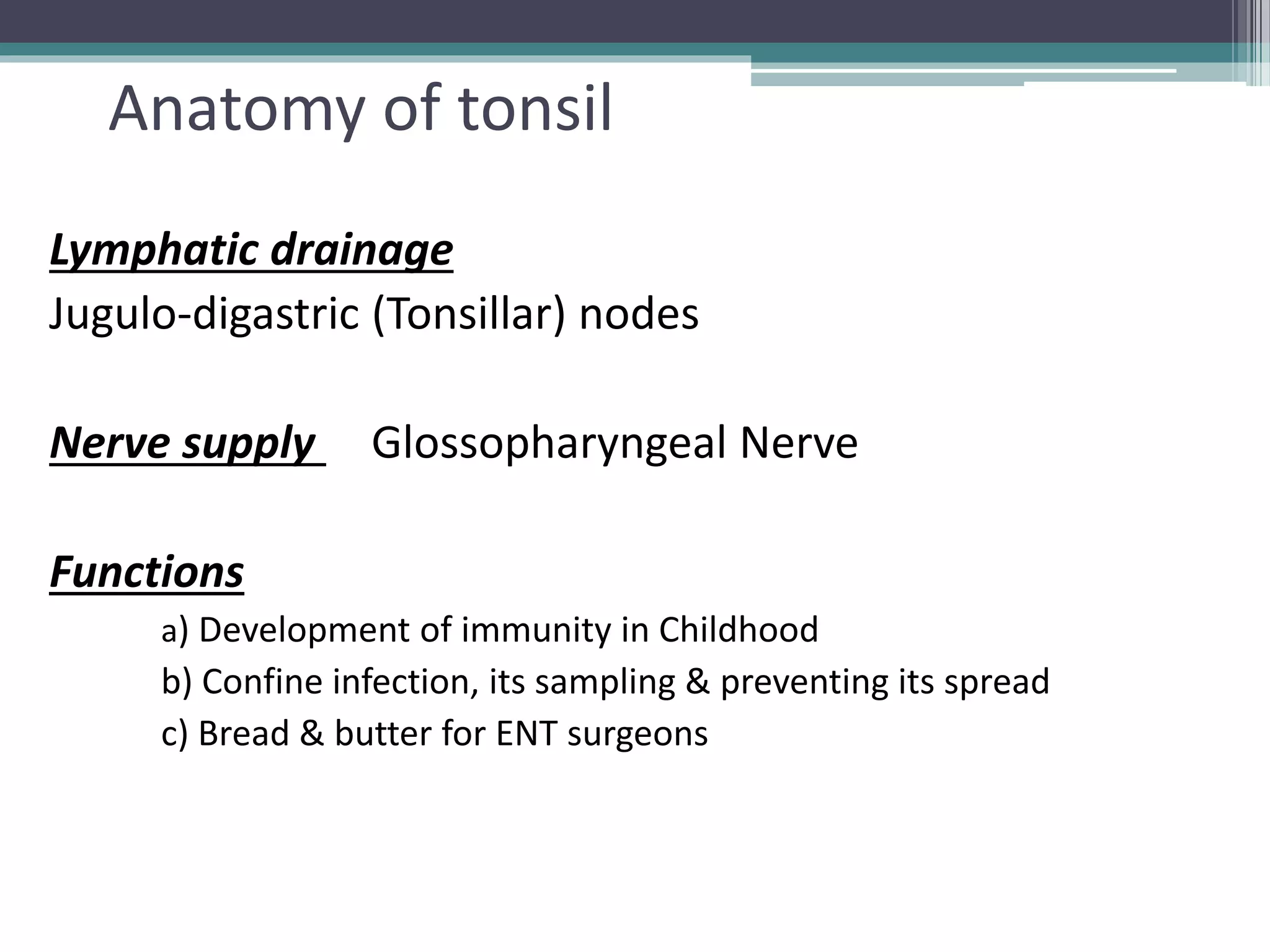 Anatomy of tonsil

Lymphatic drainage
Jugulo-digastric (Tonsillar) nodes

Nerve supply Glossopharyngeal Nerve

Functions
a) Development of immunity in Childhood
b) Confine infection, its sampling & preventing its spread
c) Bread & butter for ENT surgeons